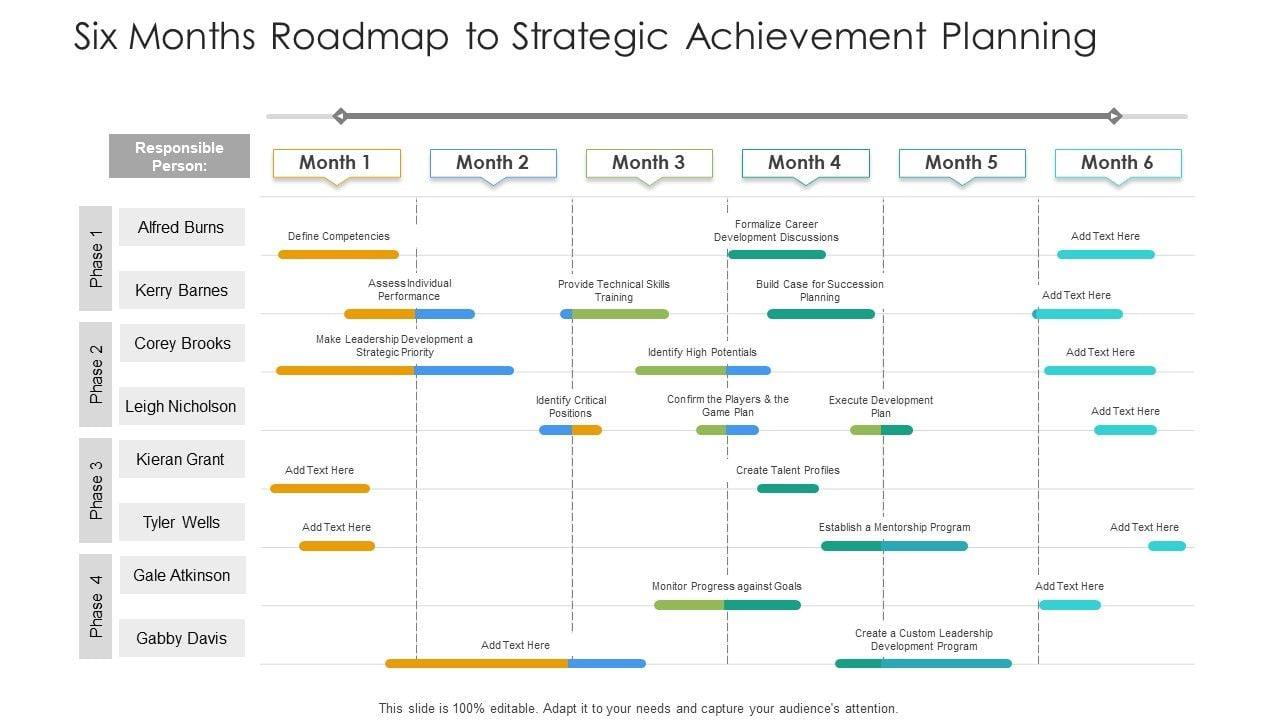 Six Months Roadmap to Strategic Achievement Planning

Responsible Person:

Month 1
Month 2
Month 3
Month 4
Month 5
Month 6

Phase 1
Alfred Burns
Define Competencies
Formalize Career Development Discussions
Add Text Here

Kerry Barnes
Assess Individual Performance
Provide Technical Skills Training
Build Case for Succession Planning
Add Text Here

Phase 2
Corey Brooks
Make Leadership Development a Strategic Priority
Identify High Potentials
Add Text Here

Leigh Nicholson
Identify Critical Positions
Confirm the Players & the Game Plan
Execute Development Plan
Add Text Here

Phase 3
Kieran Grant
Add Text Here
Create Talent Profiles

Tyler Wells
Add Text Here
Establish a Mentorship Program
Add Text Here

Phase 4
Gale Atkinson
Monitor Progress against Goals
Add Text Here

Gabby Davis
Add Text Here
Create a Custom Leadership Development Program

This slide is 100% editable. Adapt it to your needs and capture your audience's attention.